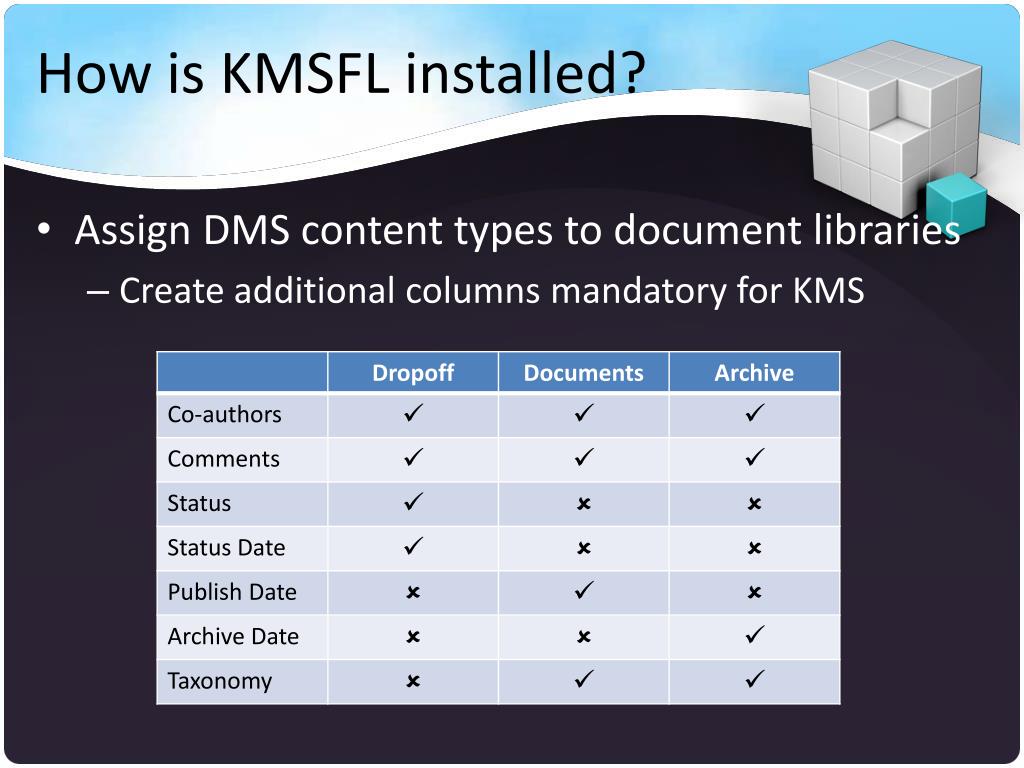 How is KMSFL installed?

• Assign DMS content types to document libraries
– Create additional columns mandatory for KMS

| | Dropoff | Documents | Archive |
|---|---|---|---|
| Co-authors | ✓ | ✓ | ✓ |
| Comments | ✓ | ✓ | ✓ |
| Status | ✓ | × | × |
| Status Date | ✓ | × | × |
| Publish Date | × | ✓ | × |
| Archive Date | × | × | ✓ |
| Taxonomy | × | ✓ | ✓ |